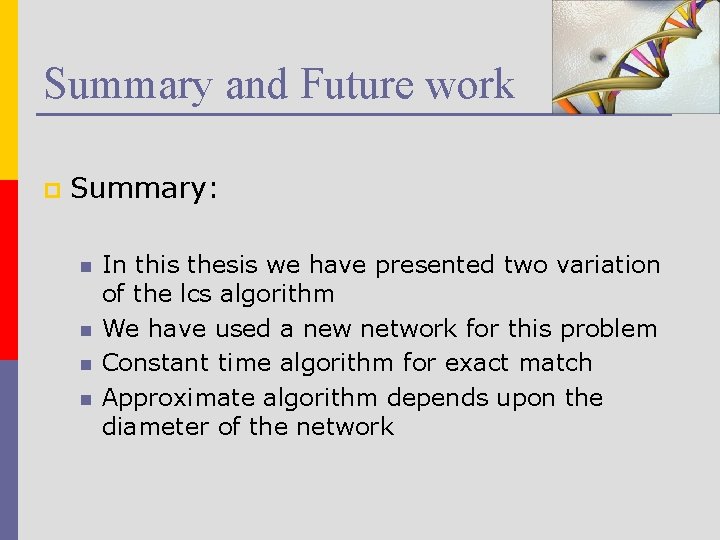 Summary and Future work

Summary:

In this thesis we have presented two variation of the lcs algorithm

We have used a new network for this problem

Constant time algorithm for exact match

Approximate algorithm depends upon the diameter of the network